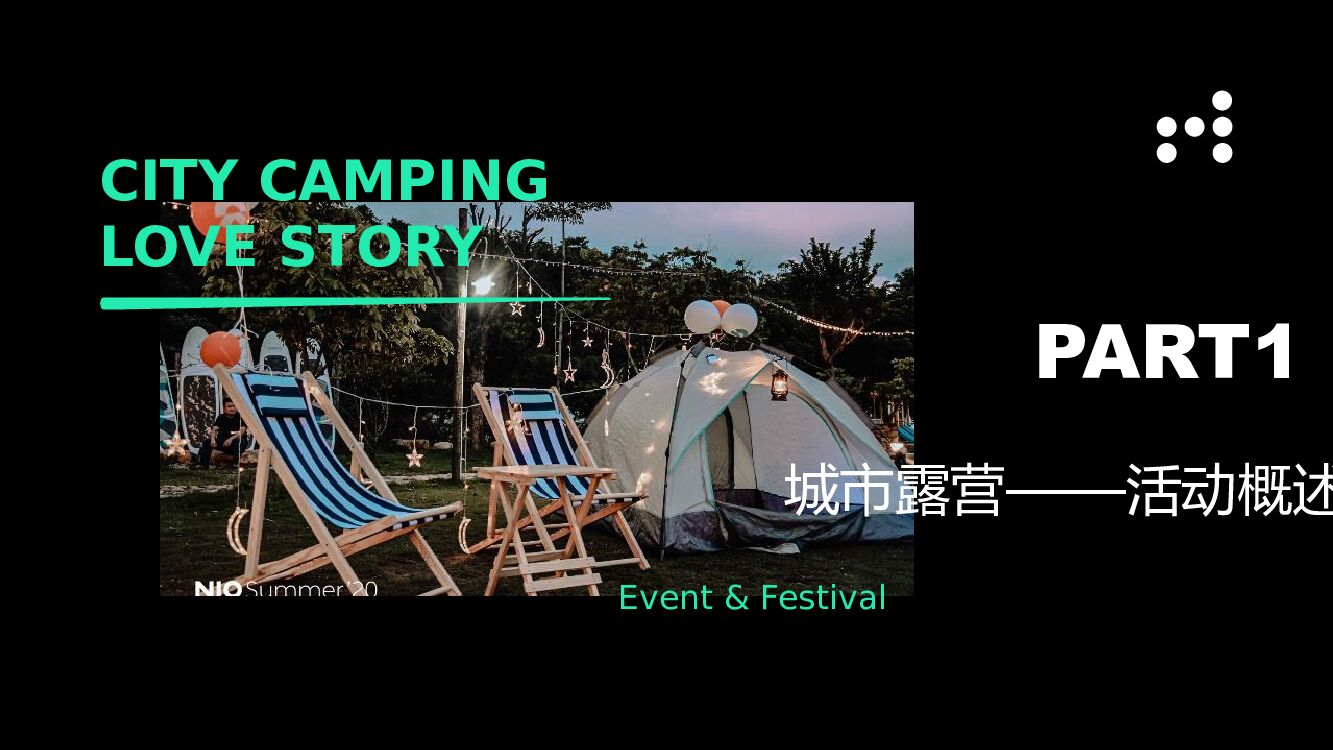 CITY CAMPING
LOVE STORY

PART1

城市露营——活动概述

NIO Summer'20

Event & Festival